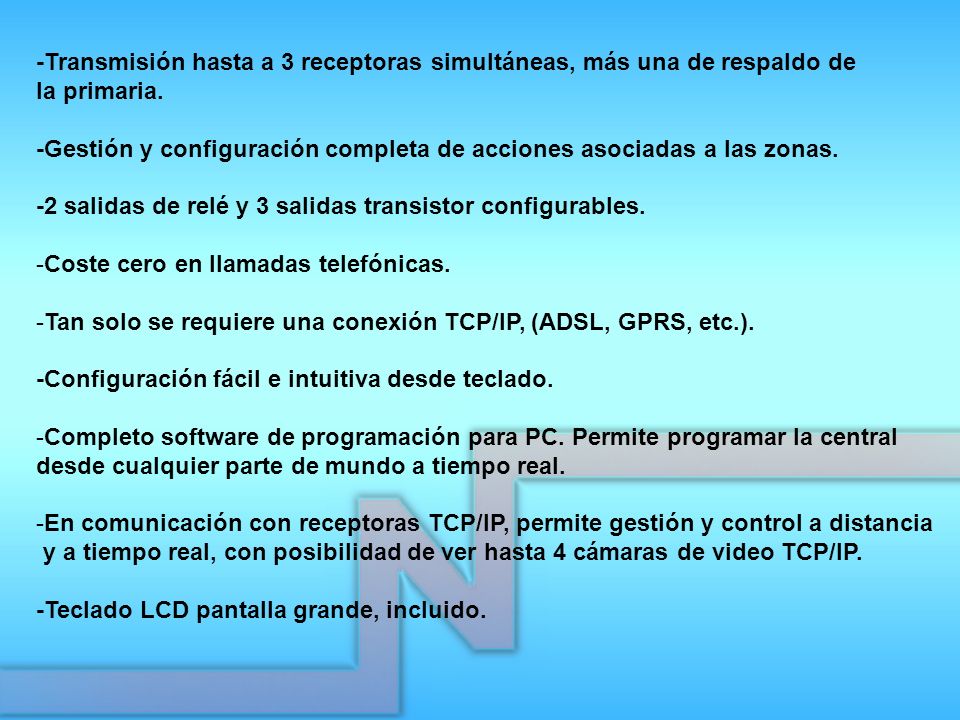 -Transmisión hasta a 3 receptoras simultáneas, más una de respaldo de la primaria.

-Gestión y configuración completa de acciones asociadas a las zonas.

-2 salidas de relé y 3 salidas transistor configurables.

-Coste cero en llamadas telefónicas.

-Tan solo se requiere una conexión TCP/IP, (ADSL, GPRS, etc.).

-Configuración fácil e intuitiva desde teclado.

-Completo software de programación para PC. Permite programar la central desde cualquier parte de mundo a tiempo real.

-En comunicación con receptoras TCP/IP, permite gestión y control a distancia y a tiempo real, con posibilidad de ver hasta 4 cámaras de video TCP/IP.

-Teclado LCD pantalla grande, incluido.